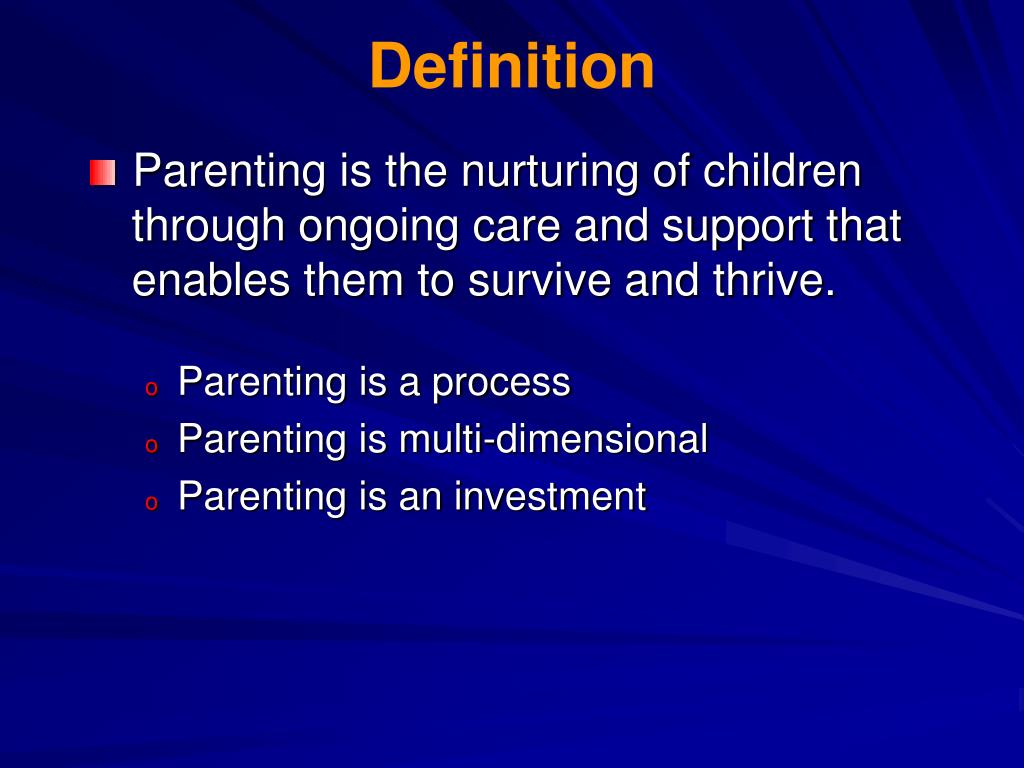 Definition

Parenting is the nurturing of children through ongoing care and support that enables them to survive and thrive.

o Parenting is a process
o Parenting is multi-dimensional
o Parenting is an investment